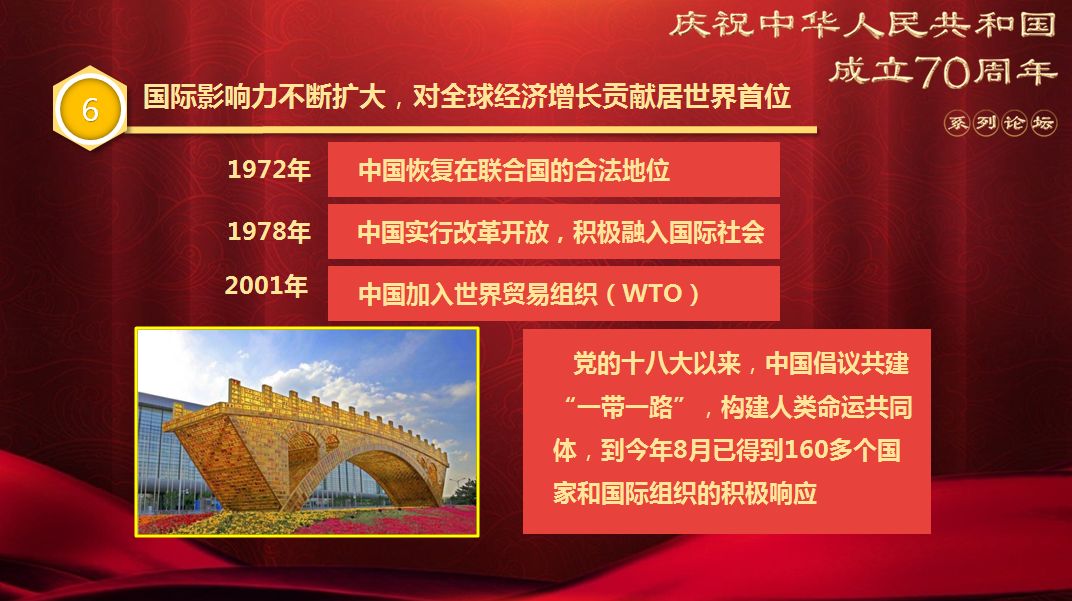 庆祝中华人民共和国成立70周年

系列论坛

6

国际影响力不断扩大，对全球经济增长贡献居世界首位

1972年 中国恢复在联合国的合法地位

1978年 中国实行改革开放，积极融入国际社会

2001年 中国加入世界贸易组织（WTO）

党的十八大以来，中国倡议共建“一带一路”，构建人类命运共同体，到今年8月已得到160多个国家和国际组织的积极响应